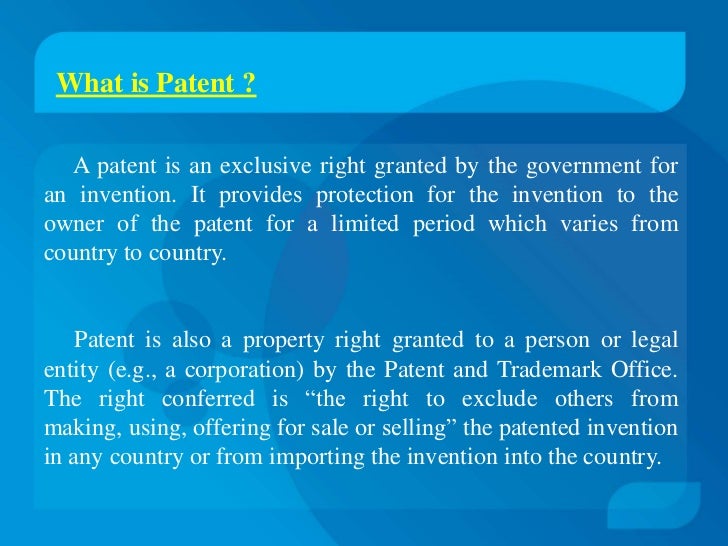 What is Patent ?

A patent is an exclusive right granted by the government for an invention. It provides protection for the invention to the owner of the patent for a limited period which varies from country to country.

Patent is also a property right granted to a person or legal entity (e.g., a corporation) by the Patent and Trademark Office. The right conferred is “the right to exclude others from making, using, offering for sale or selling” the patented invention in any country or from importing the invention into the country.